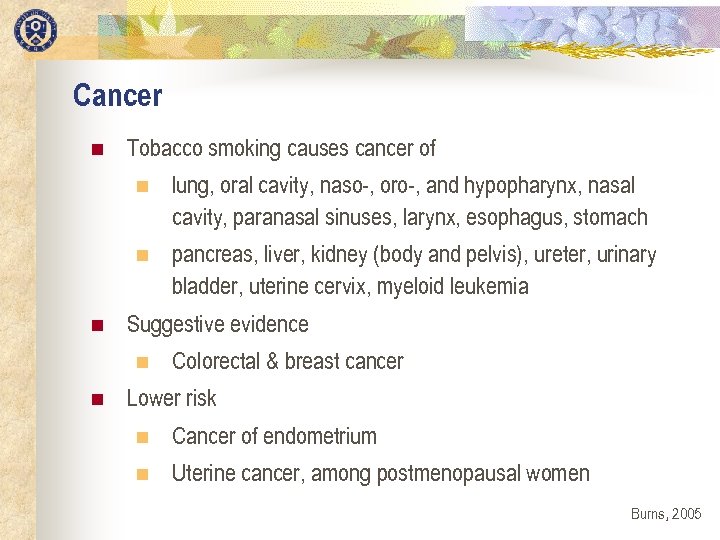 Cancer

Tobacco smoking causes cancer of

lung, oral cavity, naso-, oro-, and hypopharynx, nasal cavity, paranasal sinuses, larynx, esophagus, stomach

pancreas, liver, kidney (body and pelvis), ureter, urinary bladder, uterine cervix, myeloid leukemia

Suggestive evidence

Colorectal & breast cancer

Lower risk

Cancer of endometrium

Uterine cancer, among postmenopausal women

Burns, 2005